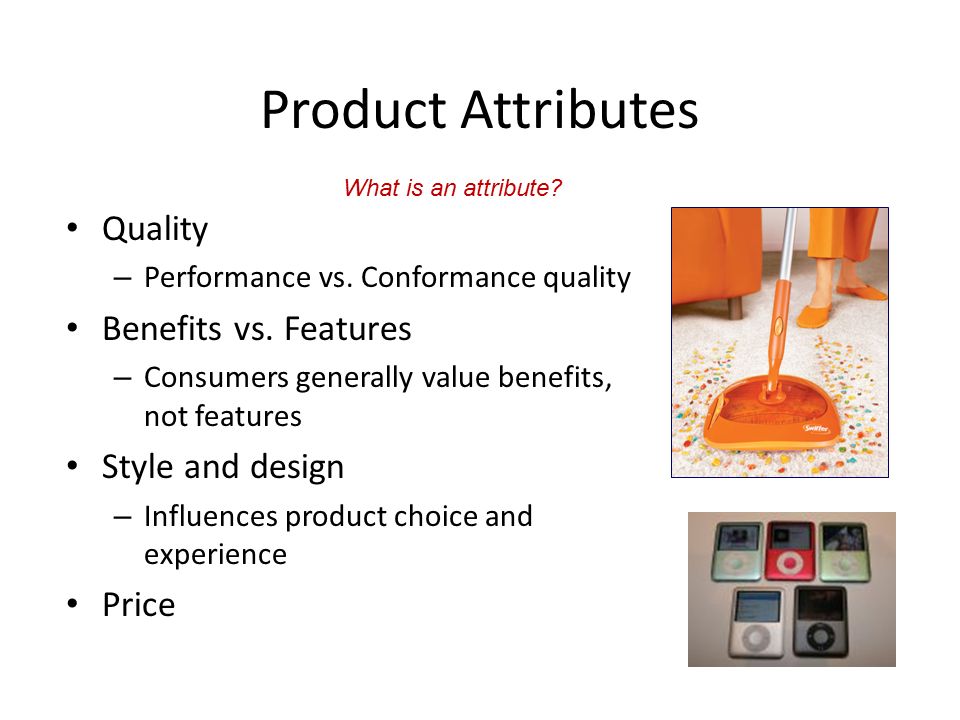 Product Attributes

What is an attribute?

• Quality
– Performance vs. Conformance quality
• Benefits vs. Features
– Consumers generally value benefits, not features
• Style and design
– Influences product choice and experience
• Price

Swiffer